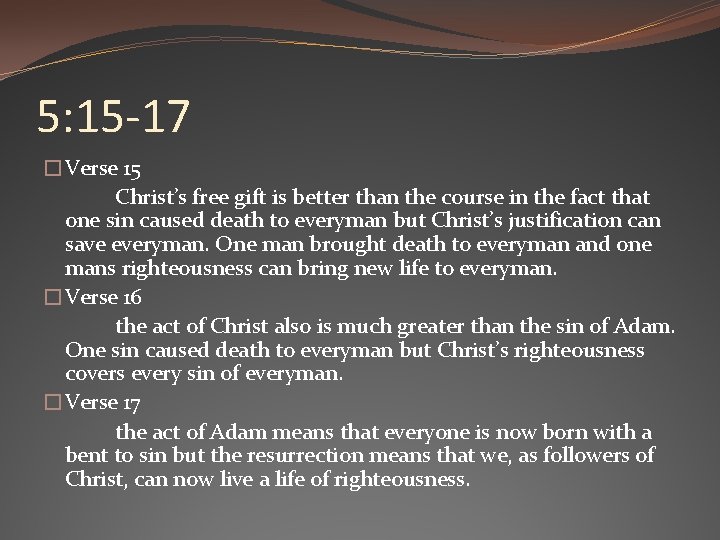 5:15-17

Verse 15

Christ's free gift is better than the course in the fact that one sin caused death to everyman but Christ's justification can save everyman. One man brought death to everyman and one mans righteousness can bring new life to everyman.

Verse 16

the act of Christ also is much greater than the sin of Adam. One sin caused death to everyman but Christ's righteousness covers every sin of everyman.

Verse 17

the act of Adam means that everyone is now born with a bent to sin but the resurrection means that we, as followers of Christ, can now live a life of righteousness.